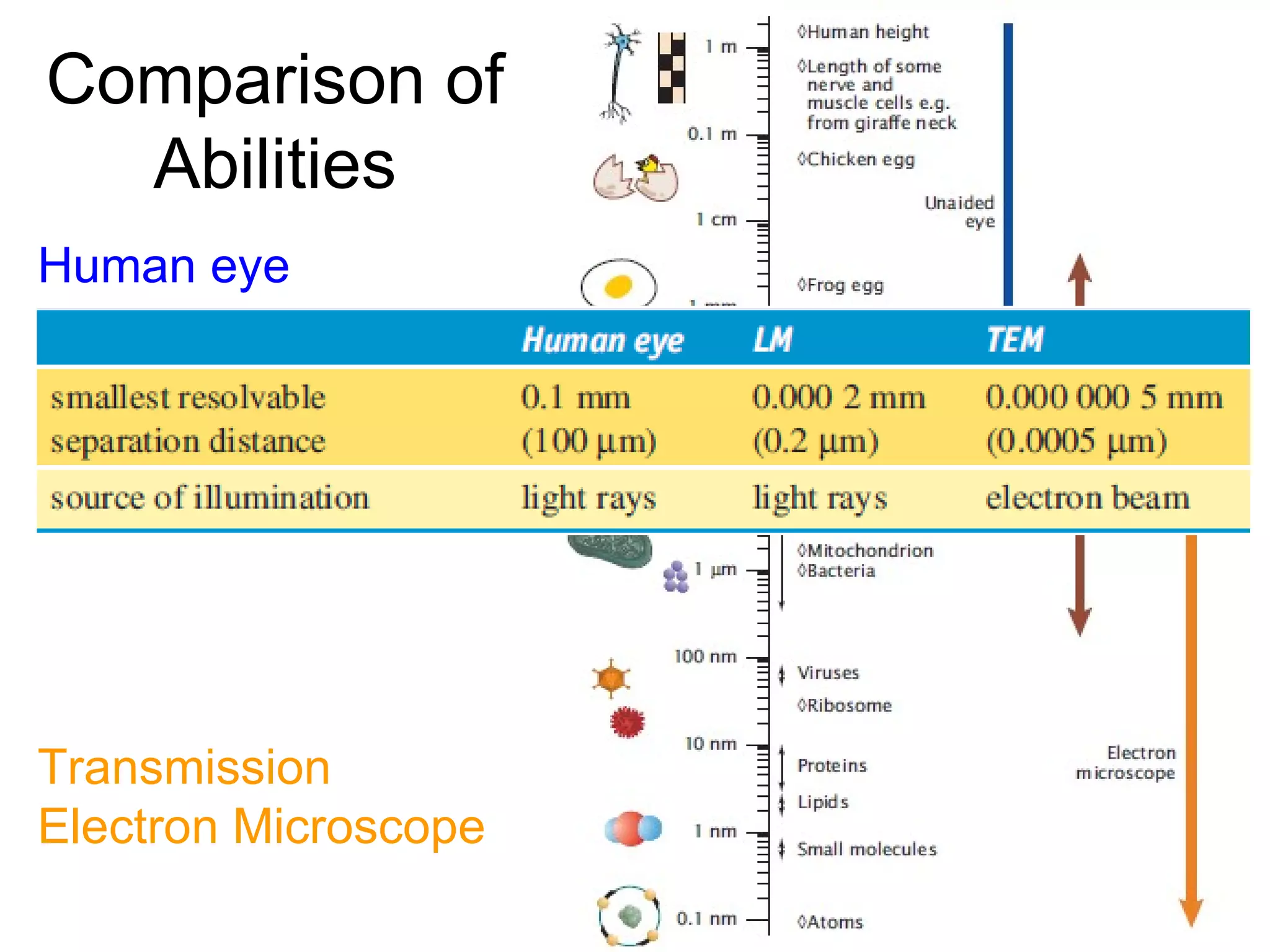 Comparison of Abilities

Human eye

1 m
0.1 m
1 cm

◊Human height
◊Length of some nerve and muscle cells e.g. from giraffe neck
◊Chicken egg

Unaided eye

◊Frog egg

| | Human eye | LM | TEM |
|---|---|---|---|
| smallest resolvable separation distance | 0.1 mm (100 µm) | 0.000 2 mm (0.2 µm) | 0.000 000 5 mm (0.0005 µm) |
| source of illumination | light rays | light rays | electron beam |

1 µm
100 nm
10 nm
1 nm
0.1 nm

◊Mitochondrion
◊Bacteria
Viruses
◊Ribosome
Proteins
Lipids
Small molecules
◊Atoms

Electron microscope

Transmission Electron Microscope